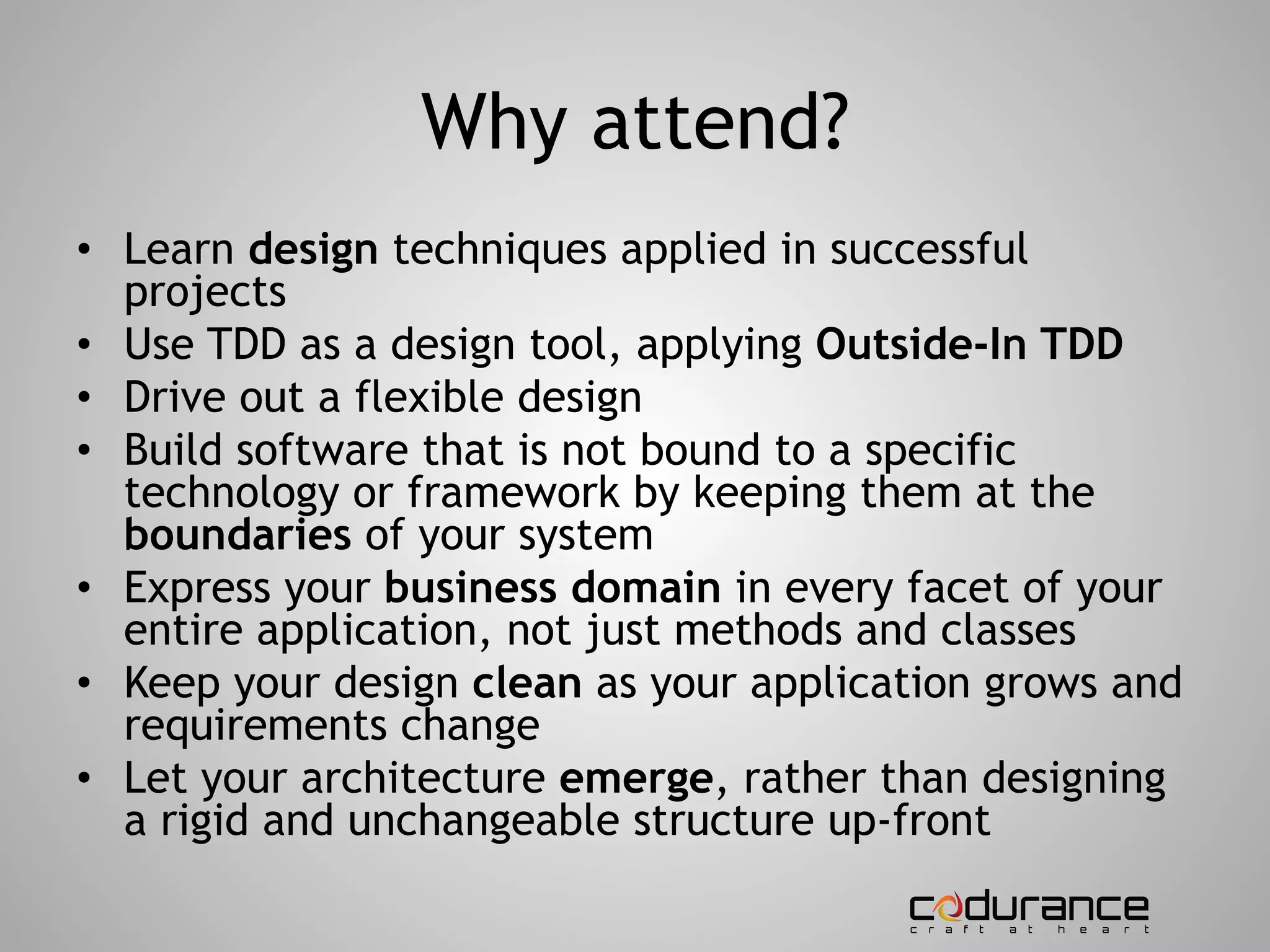 Why attend?

• Learn design techniques applied in successful projects
• Use TDD as a design tool, applying Outside-In TDD
• Drive out a flexible design
• Build software that is not bound to a specific technology or framework by keeping them at the boundaries of your system
• Express your business domain in every facet of your entire application, not just methods and classes
• Keep your design clean as your application grows and requirements change
• Let your architecture emerge, rather than designing a rigid and unchangeable structure up-front

codurance
craft at heart